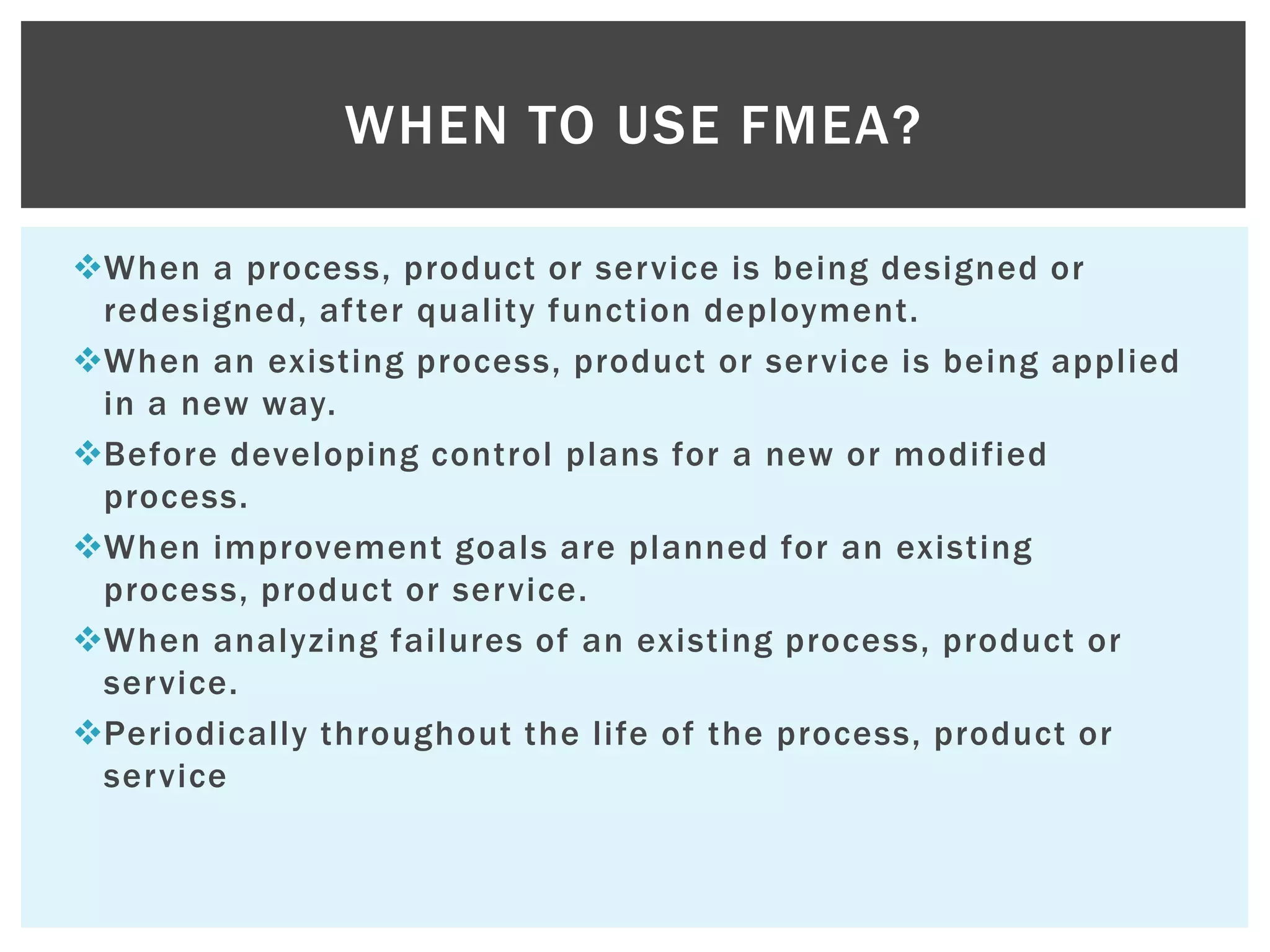 WHEN TO USE FMEA?

❖When a process, product or service is being designed or redesigned, after quality function deployment.

❖When an existing process, product or service is being applied in a new way.

❖Before developing control plans for a new or modified process.

❖When improvement goals are planned for an existing process, product or service.

❖When analyzing failures of an existing process, product or service.

❖Periodically throughout the life of the process, product or service